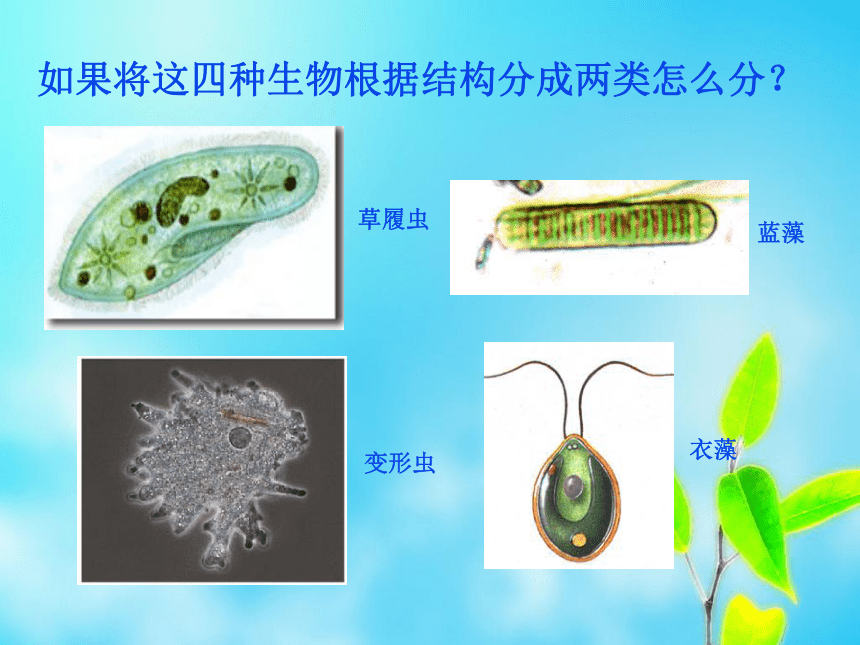 如果将这四种生物根据结构分成两类怎么分？

草履虫

蓝藻

变形虫

衣藻